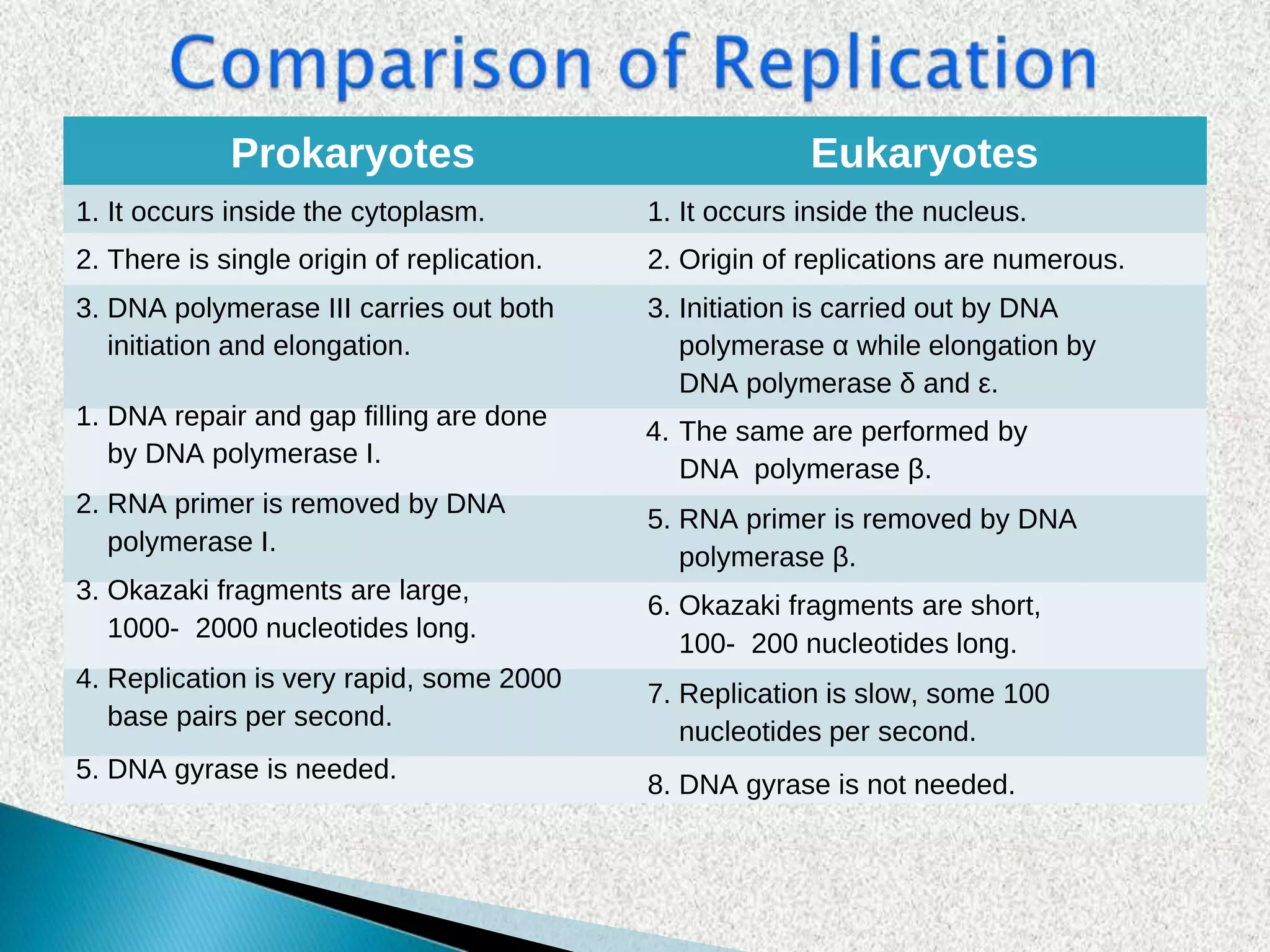 Comparison of Replication

| Prokaryotes | Eukaryotes |
|---|---|
| 1. It occurs inside the cytoplasm. | 1. It occurs inside the nucleus. |
| 2. There is single origin of replication. | 2. Origin of replications are numerous. |
| 3. DNA polymerase III carries out both initiation and elongation. | 3. Initiation is carried out by DNA polymerase α while elongation by DNA polymerase δ and ε. |
| 1. DNA repair and gap filling are done by DNA polymerase I. | 4. The same are performed by DNA polymerase β. |
| 2. RNA primer is removed by DNA polymerase I. | 5. RNA primer is removed by DNA polymerase β. |
| 3. Okazaki fragments are large, 1000- 2000 nucleotides long. | 6. Okazaki fragments are short, 100- 200 nucleotides long. |
| 4. Replication is very rapid, some 2000 base pairs per second. | 7. Replication is slow, some 100 nucleotides per second. |
| 5. DNA gyrase is needed. | 8. DNA gyrase is not needed. |